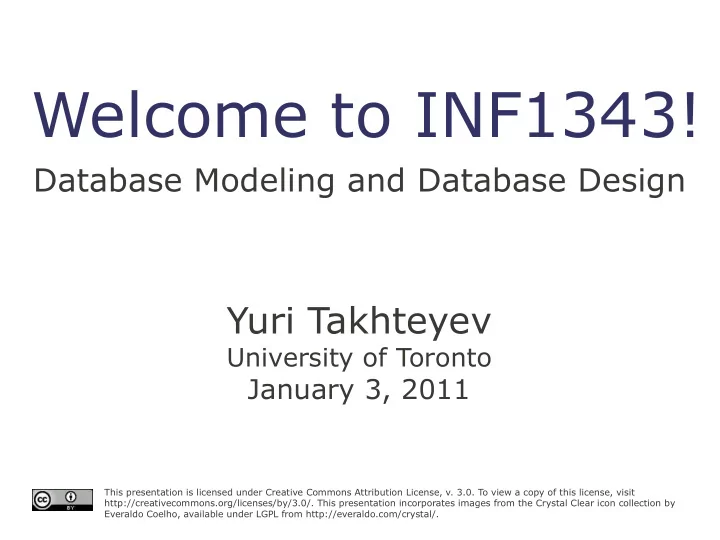 Welcome to INF1343!

Database Modeling and Database Design

Yuri Takhteyev
University of Toronto
January 3, 2011

cc BY

This presentation is licensed under Creative Commons Attribution License, v. 3.0. To view a copy of this license, visit http://creativecommons.org/licenses/by/3.0/. This presentation incorporates images from the Crystal Clear icon collection by Everaldo Coelho, available under LGPL from http://everaldo.com/crystal/.